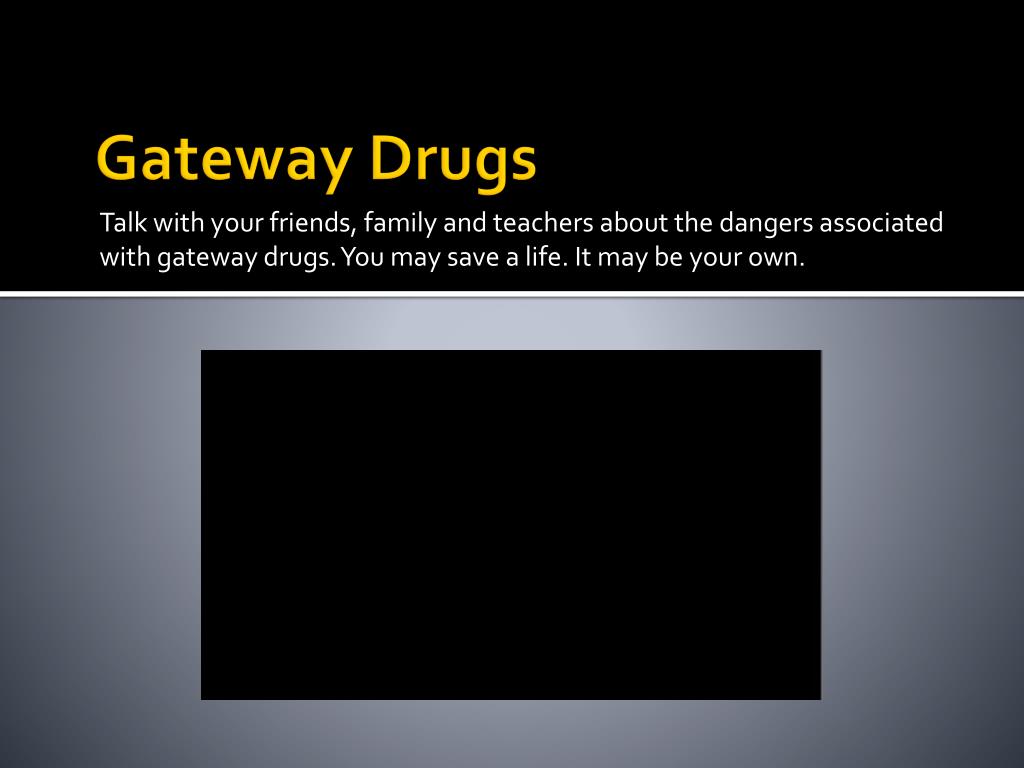 Gateway Drugs

Talk with your friends, family and teachers about the dangers associated with gateway drugs. You may save a life. It may be your own.